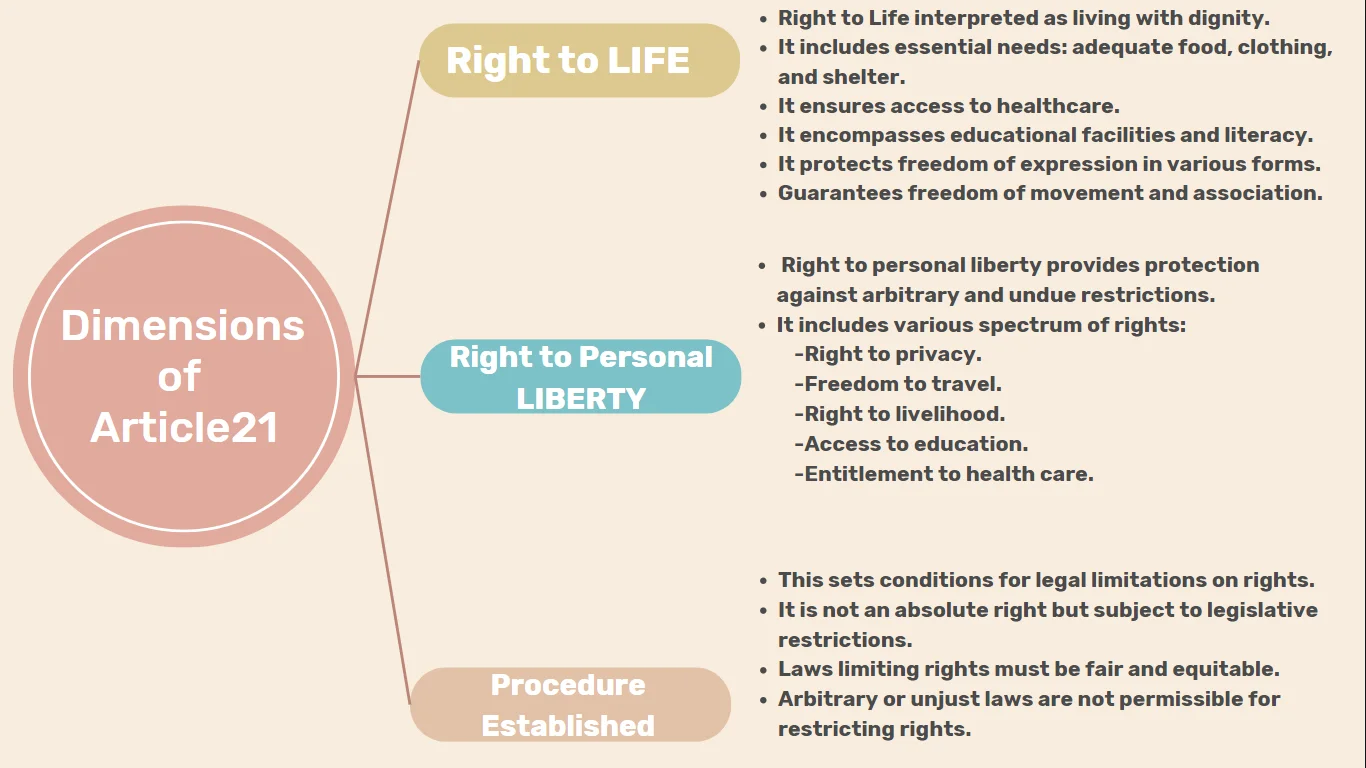 Dimensions of Article21

Right to LIFE

- Right to Life interpreted as living with dignity.
- It includes essential needs: adequate food, clothing, and shelter.
- It ensures access to healthcare.
- It encompasses educational facilities and literacy.
- It protects freedom of expression in various forms.
- Guarantees freedom of movement and association.

Right to Personal LIBERTY

- Right to personal liberty provides protection against arbitrary and undue restrictions.
- It includes various spectrum of rights:
 -Right to privacy.
 -Freedom to travel.
 -Right to livelihood.
 -Access to education.
 -Entitlement to health care.

Procedure Established

- This sets conditions for legal limitations on rights.
- It is not an absolute right but subject to legislative restrictions.
- Laws limiting rights must be fair and equitable.
- Arbitrary or unjust laws are not permissible for restricting rights.